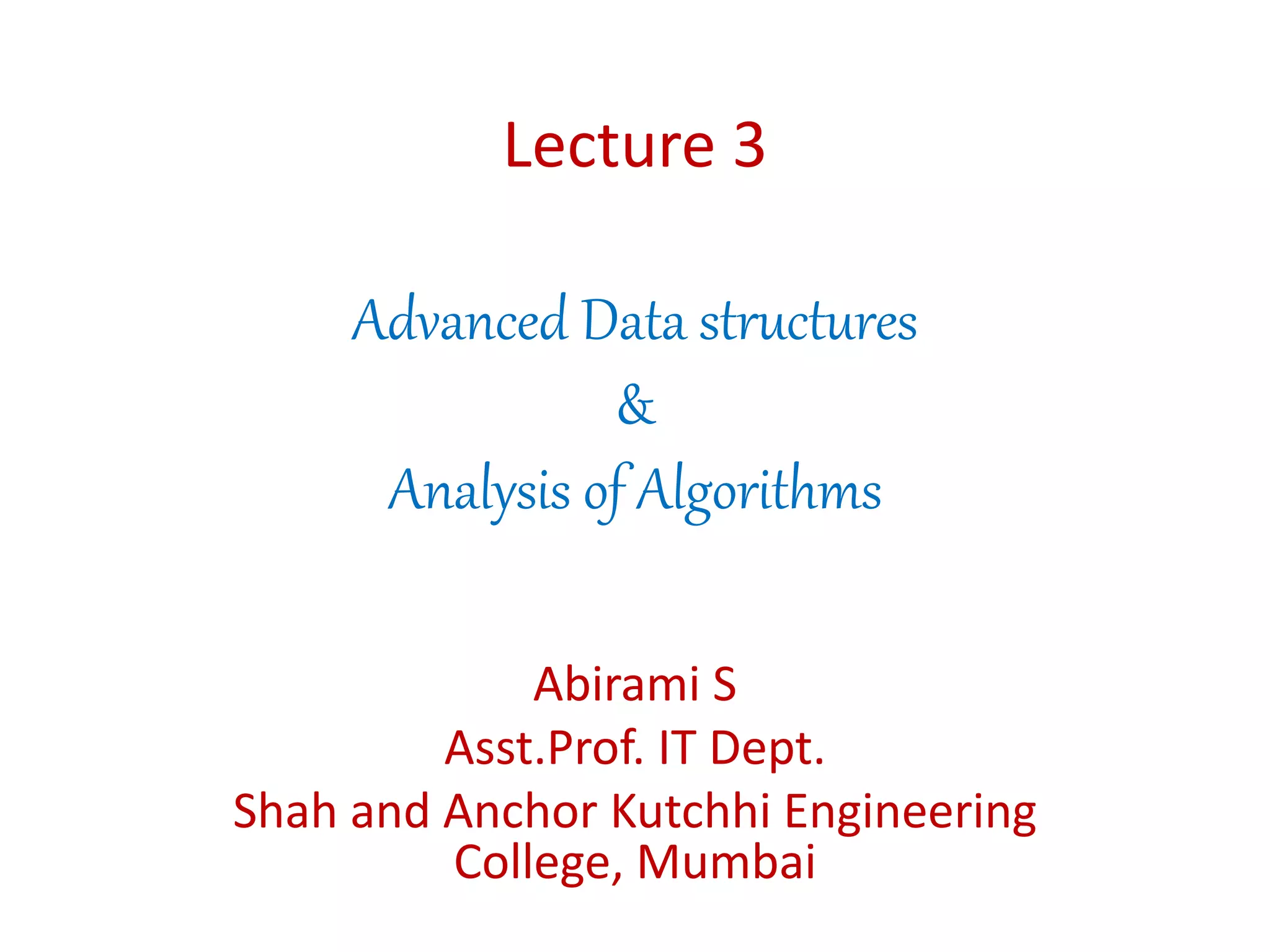 Lecture 3

Advanced Data structures
&
Analysis of Algorithms

Abirami S
Asst.Prof. IT Dept.
Shah and Anchor Kutchhi Engineering College, Mumbai